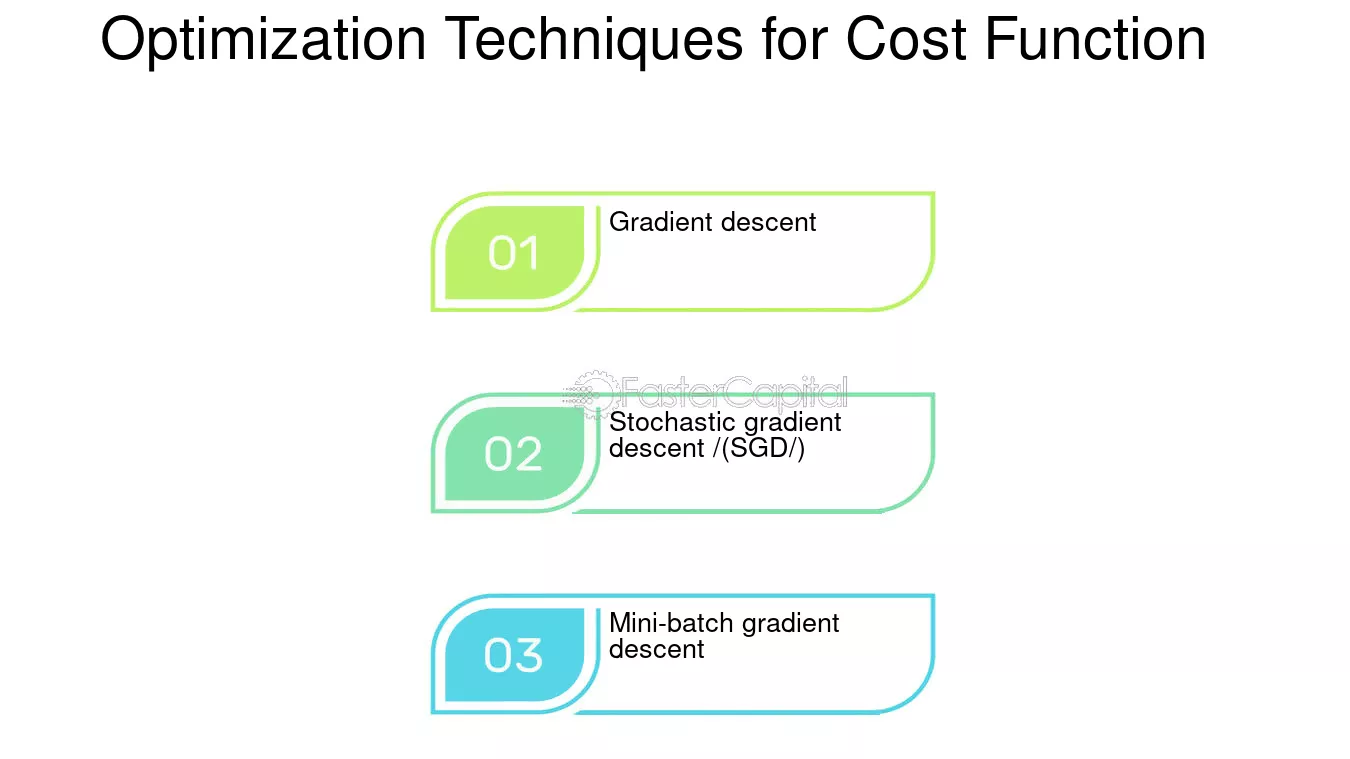 Optimization Techniques for Cost Function

01
Gradient descent

FasterCapital

02
Stochastic gradient descent /(SGD/)

03
Mini-batch gradient descent